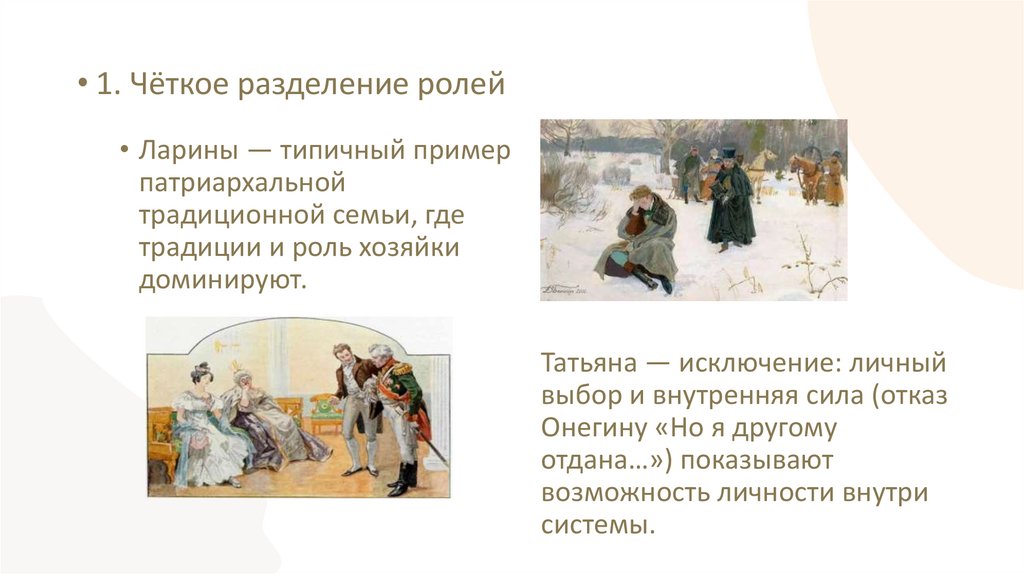 • 1. Чёткое разделение ролей

• Ларины — типичный пример патриархальной традиционной семьи, где традиции и роль хозяйки доминируют.

Татьяна — исключение: личный выбор и внутренняя сила (отказ Онегину «Но я другому отдана…») показывают возможность личности внутри системы.